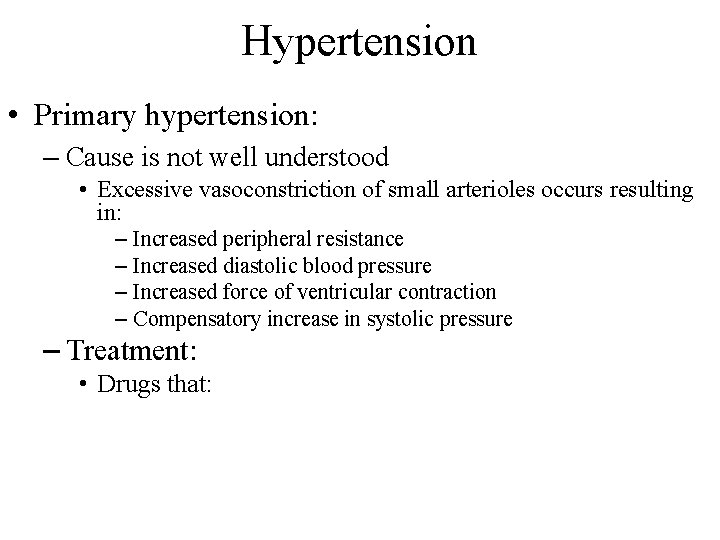 Hypertension

• Primary hypertension:

– Cause is not well understood

• Excessive vasoconstriction of small arterioles occurs resulting in:

– Increased peripheral resistance

– Increased diastolic blood pressure

– Increased force of ventricular contraction

– Compensatory increase in systolic pressure

– Treatment:

• Drugs that: